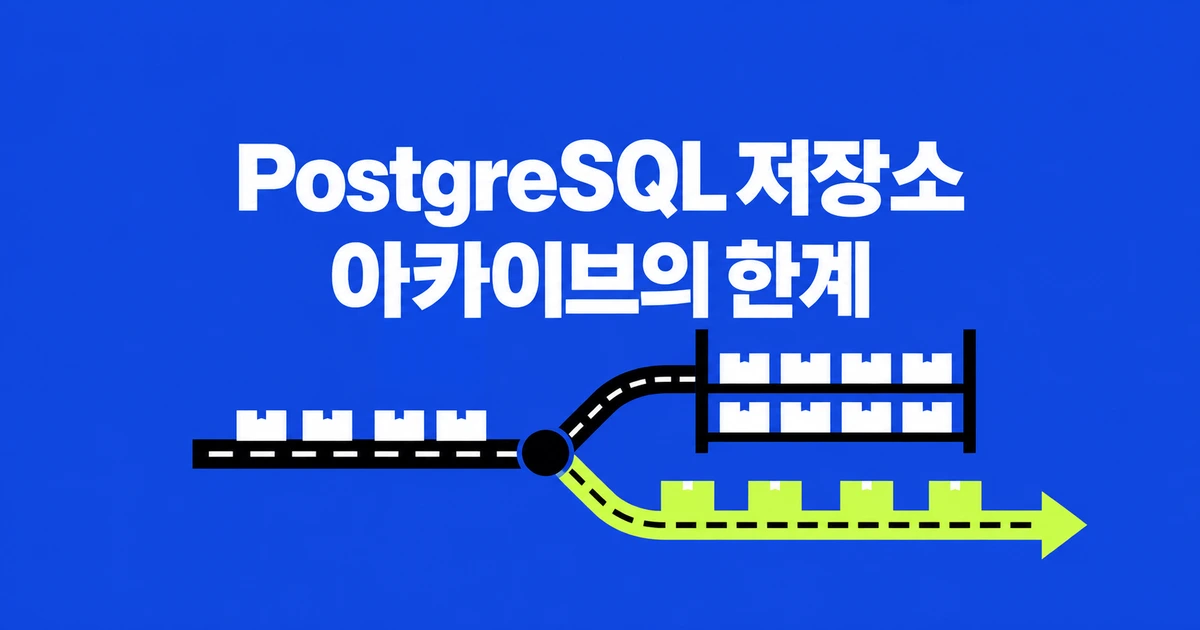 PostgreSQL 저장소
아카이브의 한계